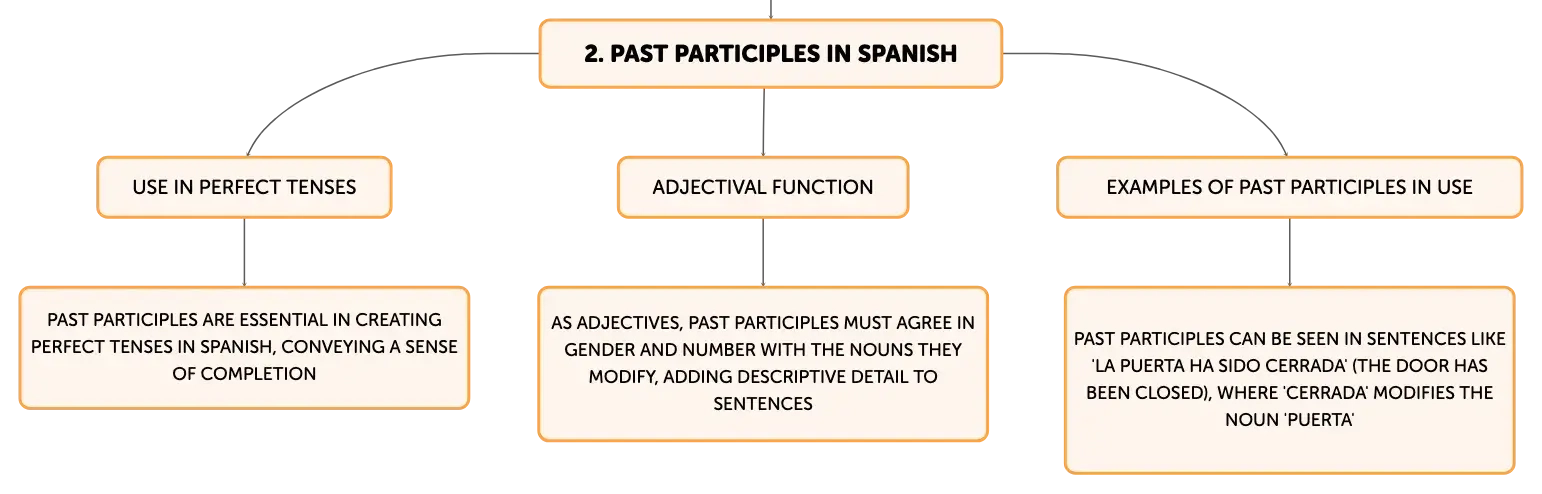 2. PAST PARTICIPLES IN SPANISH

USE IN PERFECT TENSES

PAST PARTICIPLES ARE ESSENTIAL IN CREATING PERFECT TENSES IN SPANISH, CONVEYING A SENSE OF COMPLETION

ADJECTIVAL FUNCTION

AS ADJECTIVES, PAST PARTICIPLES MUST AGREE IN GENDER AND NUMBER WITH THE NOUNS THEY MODIFY, ADDING DESCRIPTIVE DETAIL TO SENTENCES

EXAMPLES OF PAST PARTICIPLES IN USE

PAST PARTICIPLES CAN BE SEEN IN SENTENCES LIKE 'LA PUERTA HA SIDO CERRADA' (THE DOOR HAS BEEN CLOSED), WHERE 'CERRADA' MODIFIES THE NOUN 'PUERTA'